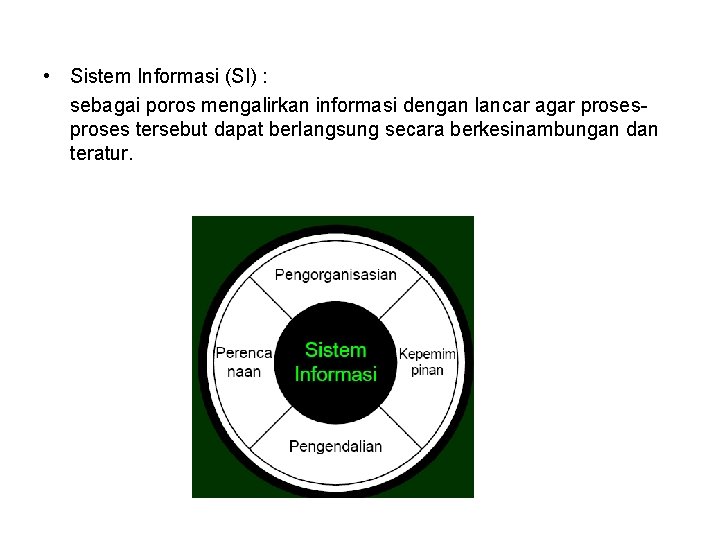 • Sistem Informasi (SI) :
sebagai poros mengalirkan informasi dengan lancar agar proses-proses tersebut dapat berlangsung secara berkesinambungan dan teratur.

Pengorganisasian

Perenca naan

Sistem Informasi

Kepemim pinan

Pengendalian